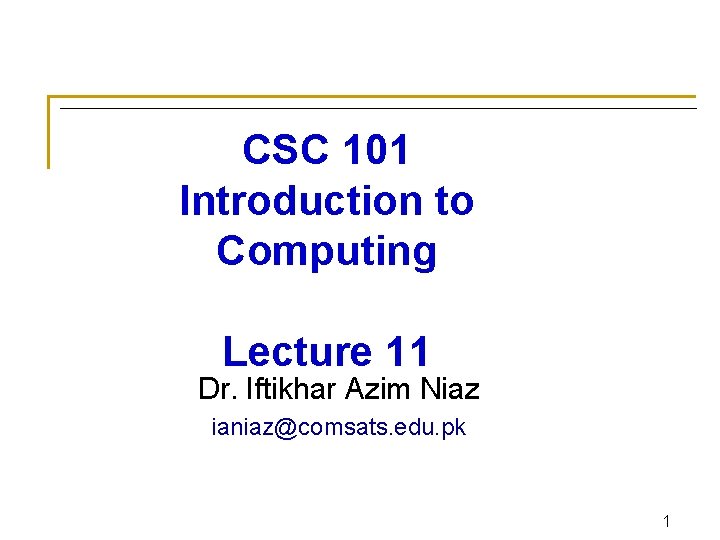 CSC 101
Introduction to Computing

Lecture 11

Dr. Iftikhar Azim Niaz

ianiaz@comsats.edu.pk

1